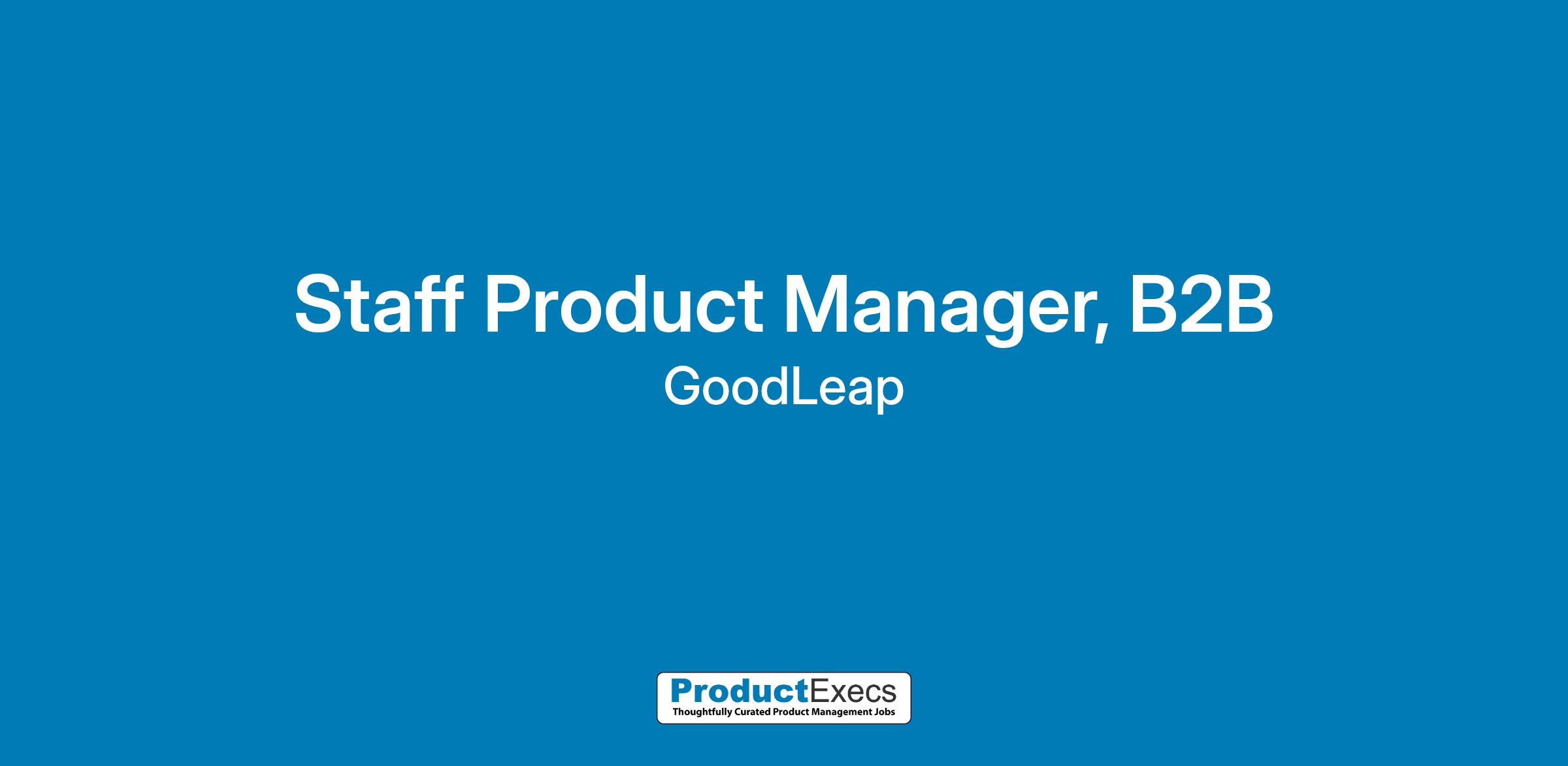 Staff Product Manager, B2B

GoodLeap

ProductExecs
Thoughtfully Curated Product Management Jobs